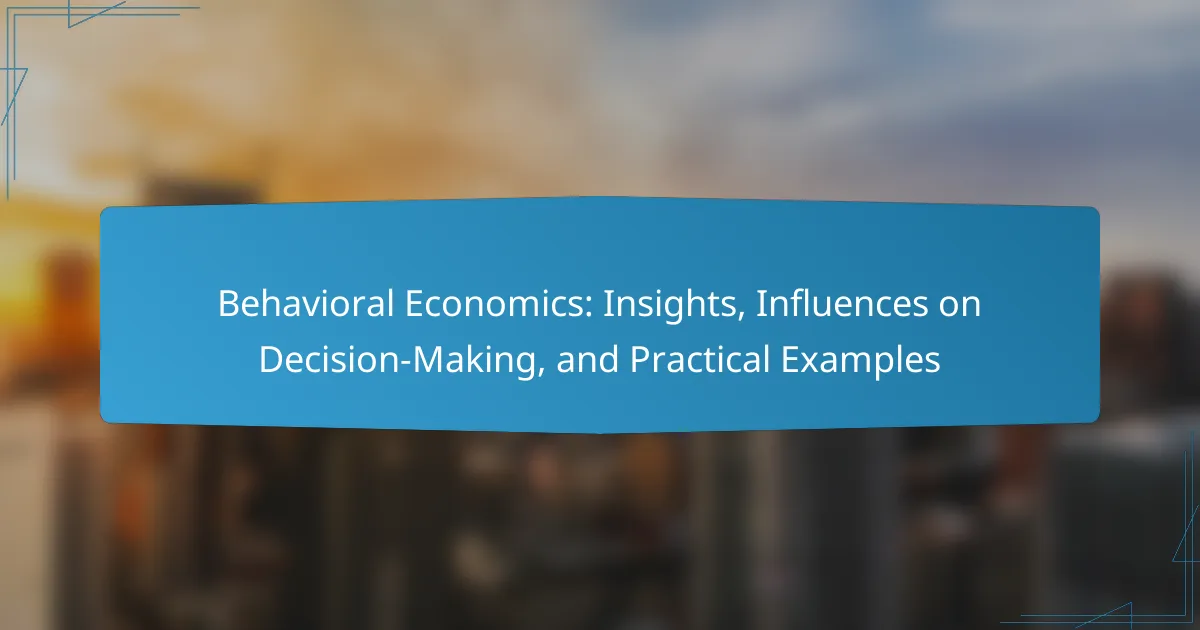 Behavioral Economics: Insights, Influences on Decision-Making, and Practical Examples